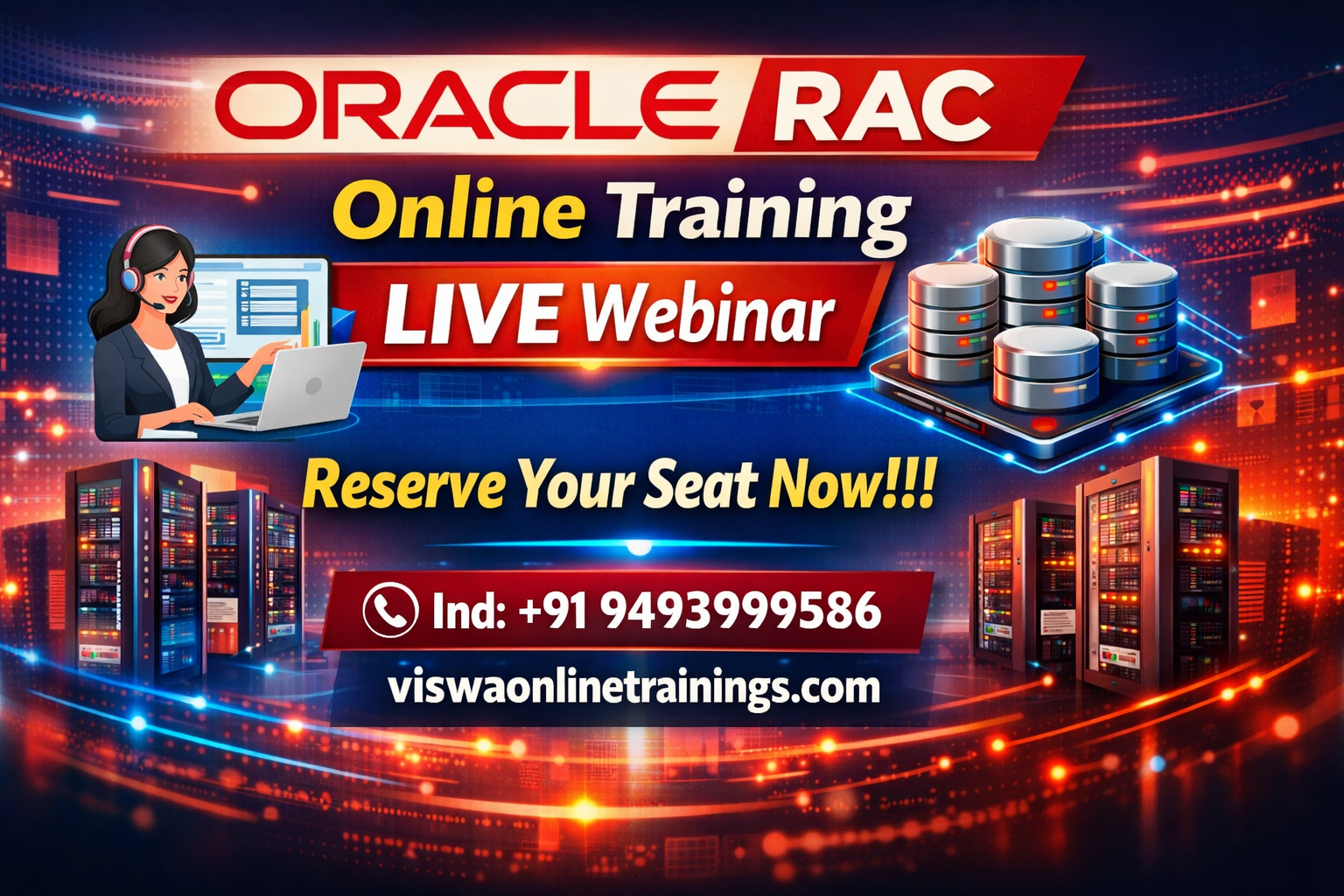 ORACLE RAC

Online Training

LIVE Webinar

Reserve Your Seat Now!!!

Ind: +91 9493999586

viswaonlinetrainings.com